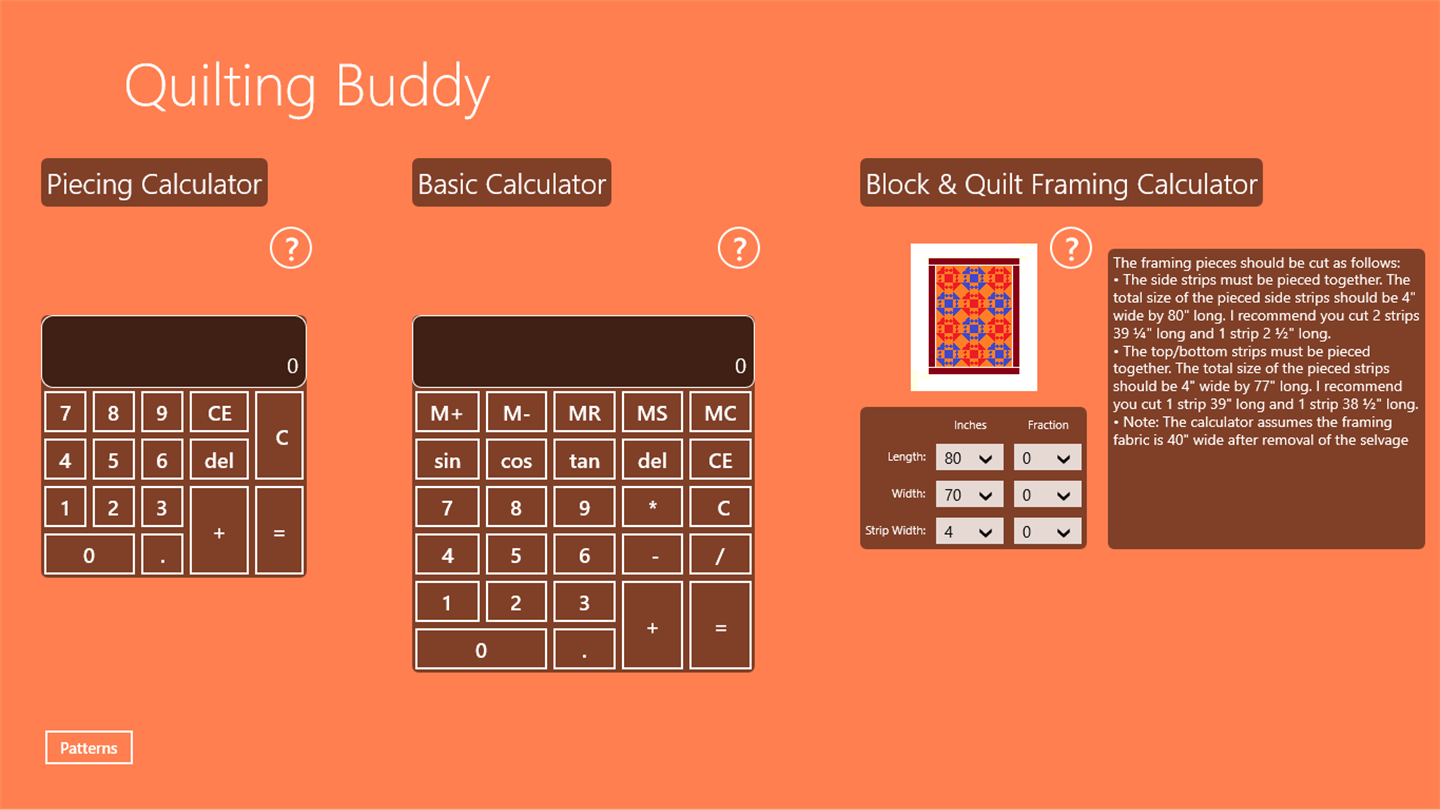 Quilting Buddy

Piecing Calculator

?

0

7 8 9 CE C
4 5 6 del
1 2 3 + =
0 .

Basic Calculator

?

0

M+ M- MR MS MC
sin cos tan del CE
7 8 9 * C
4 5 6 - /
1 2 3 + =
0 .

Block & Quilt Framing Calculator

?

| | Inches | Fraction |
|---|---|---|
| Length: | 80 | 0 |
| Width: | 70 | 0 |
| Strip Width: | 4 | 0 |

The framing pieces should be cut as follows:
• The side strips must be pieced together. The total size of the pieced side strips should be 4" wide by 80" long. I recommend you cut 2 strips 39 ¼" long and 1 strip 2 ½" long.
• The top/bottom strips must be pieced together. The total size of the pieced strips should be 4" wide by 77" long. I recommend you cut 1 strip 39" long and 1 strip 38 ½" long.
• Note: The calculator assumes the framing fabric is 40" wide after removal of the selvage

Patterns